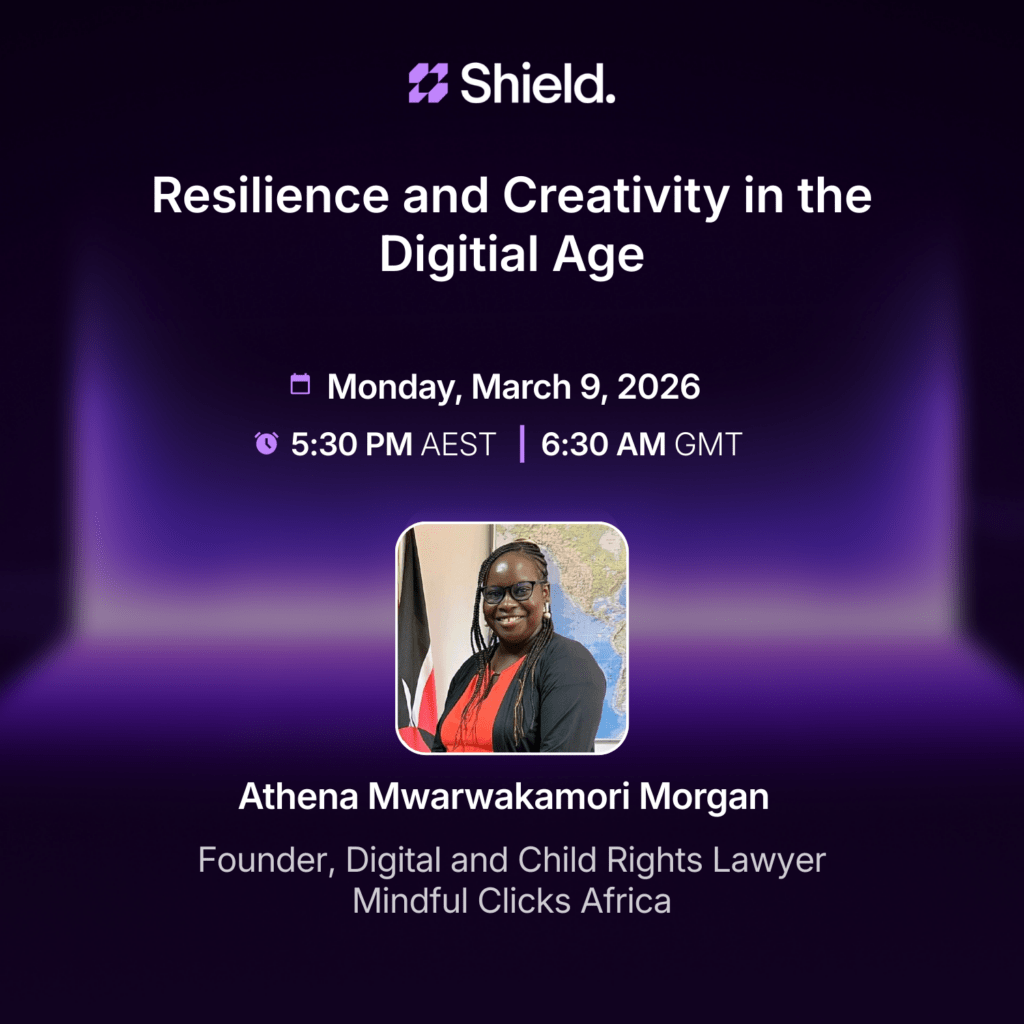 Shield.

Resilience and Creativity in the Digitial Age

Monday, March 9, 2026

5:30 PM AEST | 6:30 AM GMT

Athena Mwarwakamori Morgan

Founder, Digital and Child Rights Lawyer
Mindful Clicks Africa